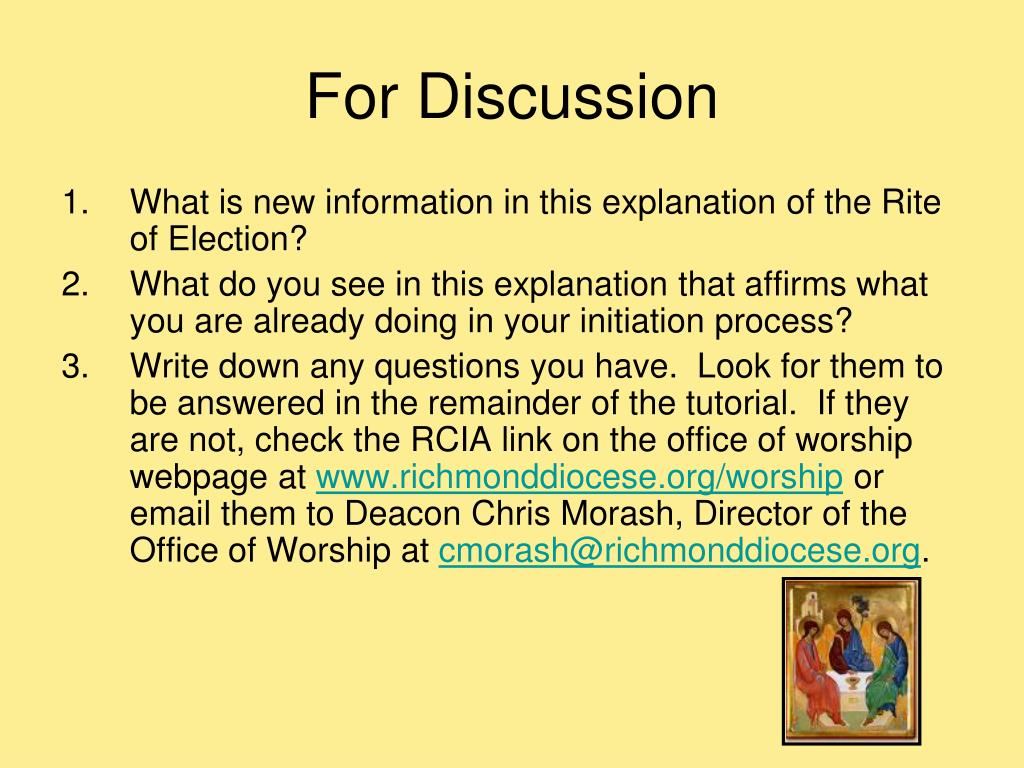 For Discussion

1. What is new information in this explanation of the Rite of Election?
2. What do you see in this explanation that affirms what you are already doing in your initiation process?
3. Write down any questions you have. Look for them to be answered in the remainder of the tutorial. If they are not, check the RCIA link on the office of worship webpage at www.richmonddiocese.org/worship or email them to Deacon Chris Morash, Director of the Office of Worship at cmorash@richmonddiocese.org.